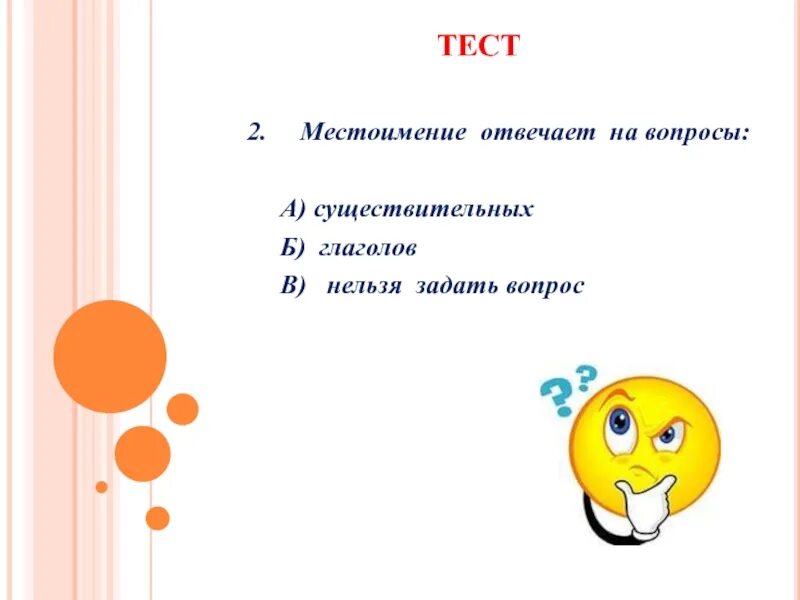 ТЕСТ

2. Местоимение отвечает на вопросы:

А) существительных
Б) глаголов
В) нельзя задать вопрос

??